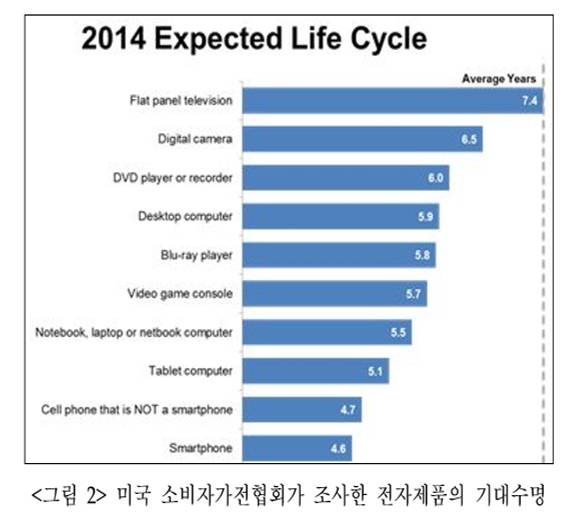 2014 Expected Life Cycle

Average Years

Flat panel television 7.4

Digital camera 6.5

DVD player or recorder 6.0

Desktop computer 5.9

Blu-ray player 5.8

Video game console 5.7

Notebook, laptop or netbook computer 5.5

Tablet computer 5.1

Cell phone that is NOT a smartphone 4.7

Smartphone 4.6

<그림 2> 미국 소비자가전협회가 조사한 전자제품의 기대수명